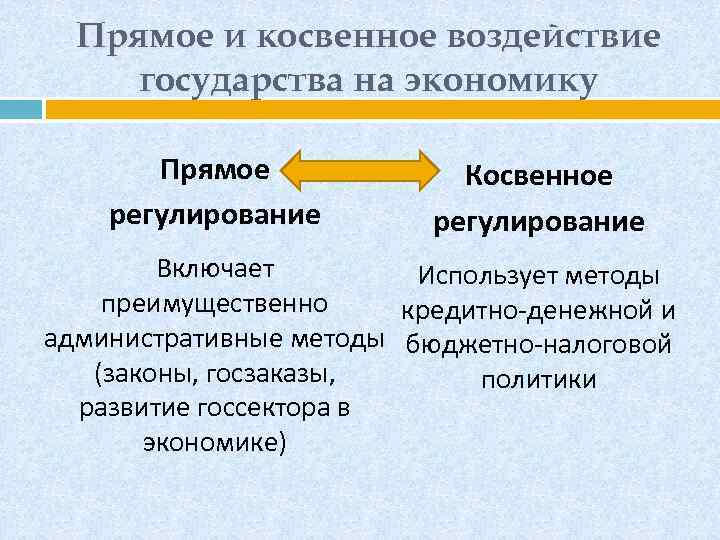 Прямое и косвенное воздействие государства на экономику

Прямое регулирование

Включает преимущественно административные методы (законы, госзаказы, развитие госсектора в экономике)

Косвенное регулирование

Использует методы кредитно-денежной и бюджетно-налоговой политики